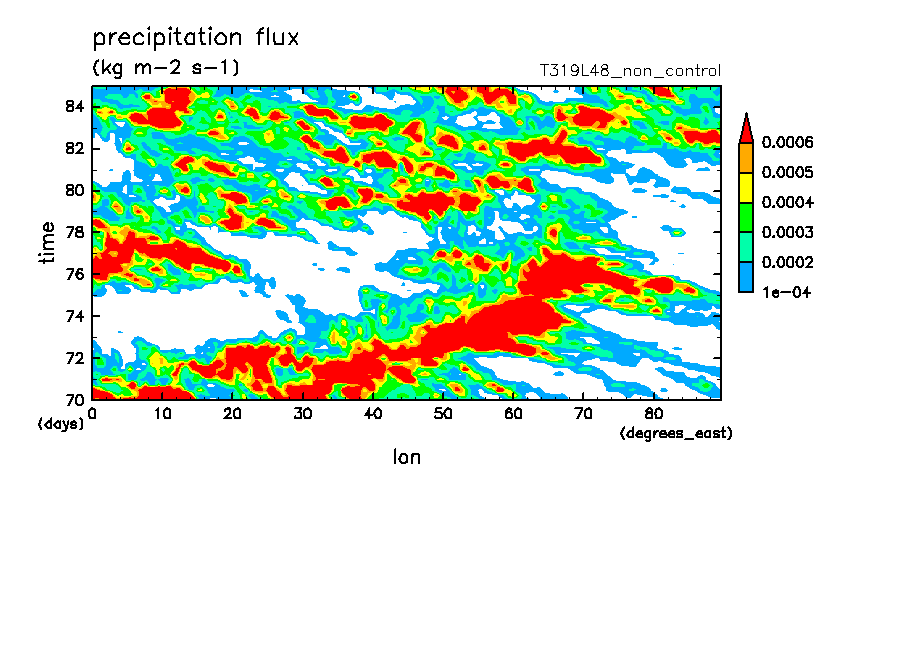 precipitation flux
(kg m-2 s-1)
T319L48_non_control

84
82
80
78
76
74
72
70
time
(days)

0 10 20 30 40 50 60 70 80
(degrees_east)
lon

0.0006
0.0005
0.0004
0.0003
0.0002
1e-04